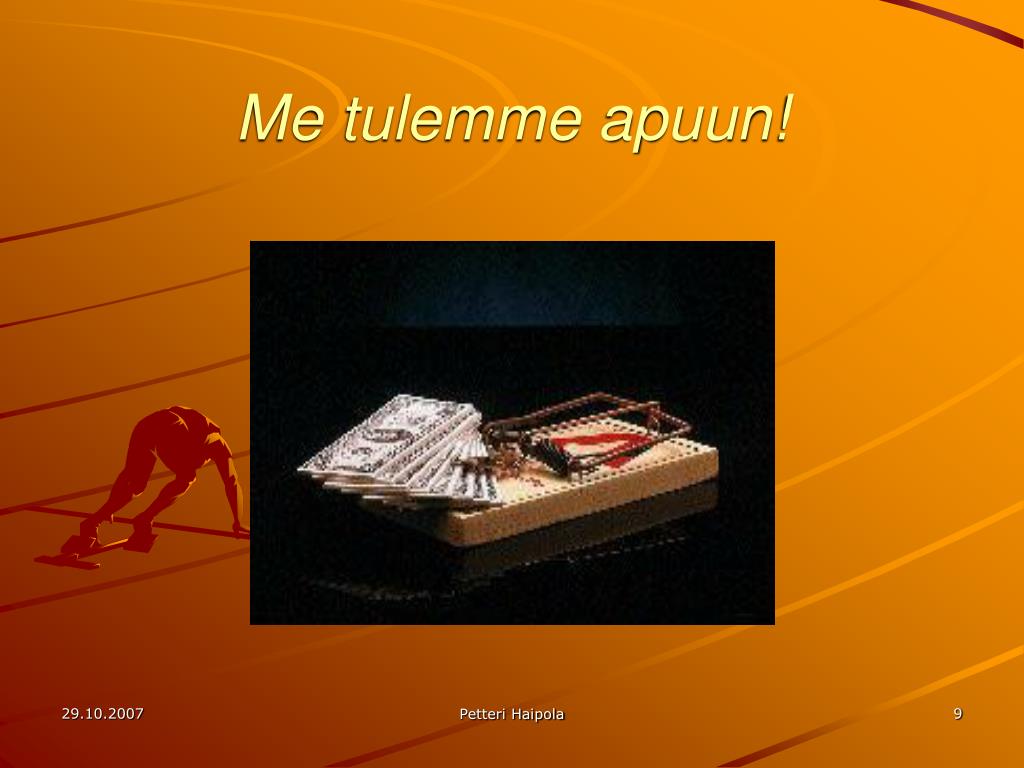 Me tulemme apuun!

29.10.2007

Petteri Haipola

9